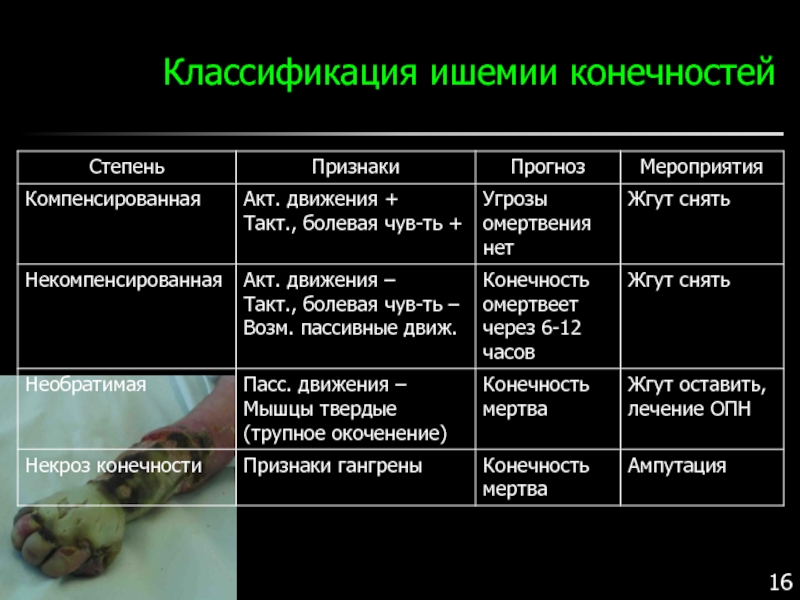 Классификация ишемии конечностей

| Степень | Признаки | Прогноз | Мероприятия |
|---|---|---|---|
| Компенсированная | Акт. движения + Такт., болевая чув-ть + | Угрозы омертвения нет | Жгут снять |
| Некомпенсированная | Акт. движения – Такт., болевая чув-ть – Возм. пассивные движ. | Конечность омертвеет через 6-12 часов | Жгут снять |
| Необратимая | Пасс. движения – Мышцы твердые (трупное окоченение) | Конечность мертва | Жгут оставить, лечение ОПН |
| Некроз конечности | Признаки гангрены | Конечность мертва | Ампутация |

16